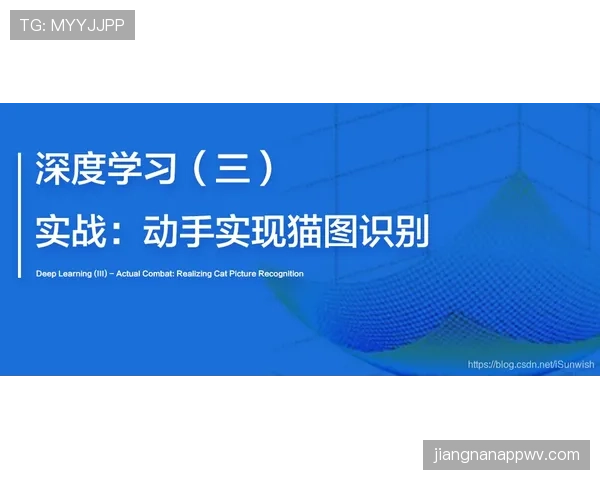 TG: MYYJJPP

深度学习（三）

实战：动手实现猫图识别

Deep Learning (III) – Actual Combat: Realizing Cat Picture Recognition

https://blog.csdn.net/iSunwish

jiangnanappwv.com